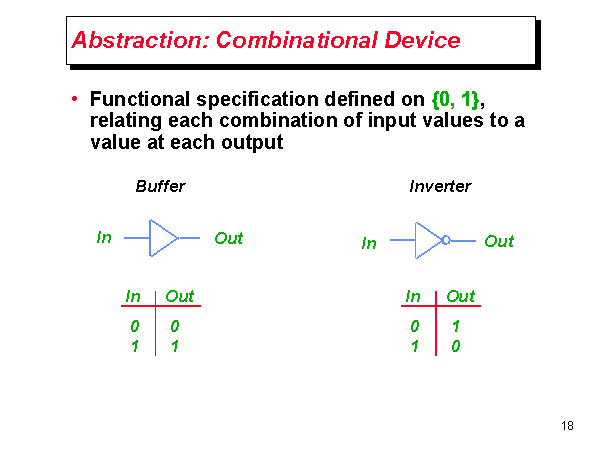 Abstraction: Combinational Device

• Functional specification defined on {0, 1}, relating each combination of input values to a value at each output

Buffer

In Out

| In | Out |
|---|---|
| 0 | 0 |
| 1 | 1 |

Inverter

In Out

| In | Out |
|---|---|
| 0 | 1 |
| 1 | 0 |

18